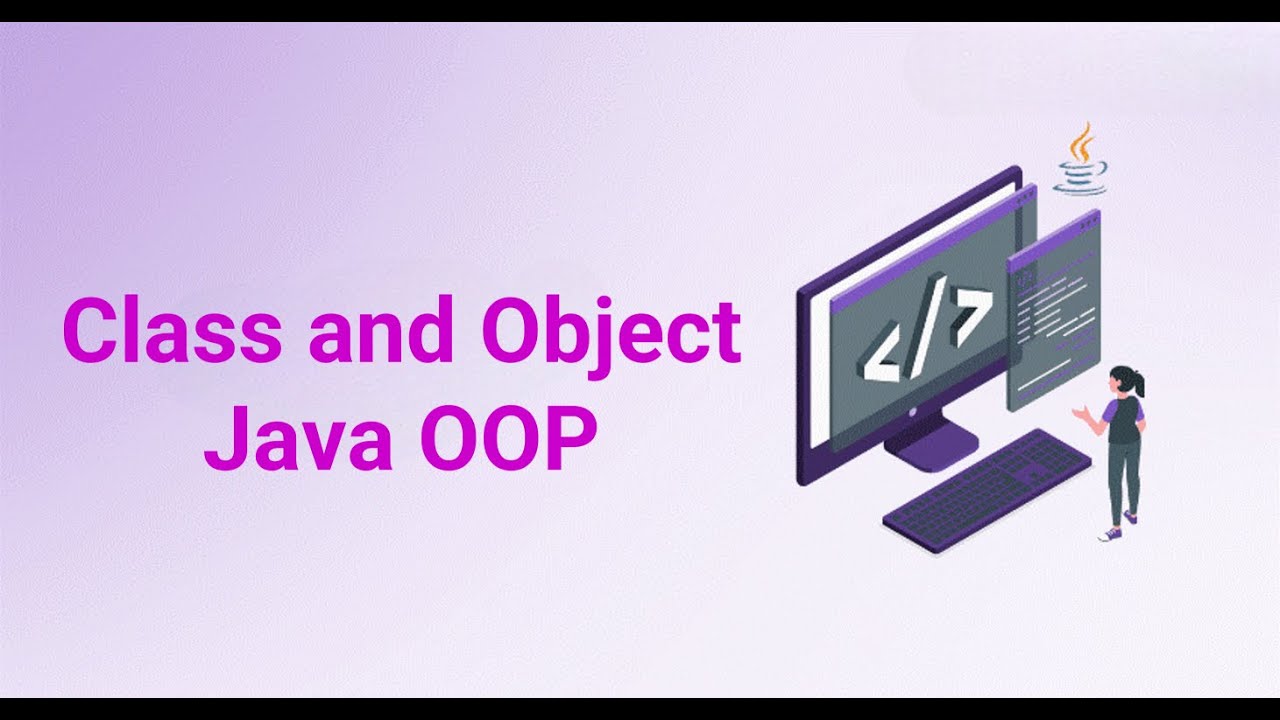 Class and Object
Java OOP

</>